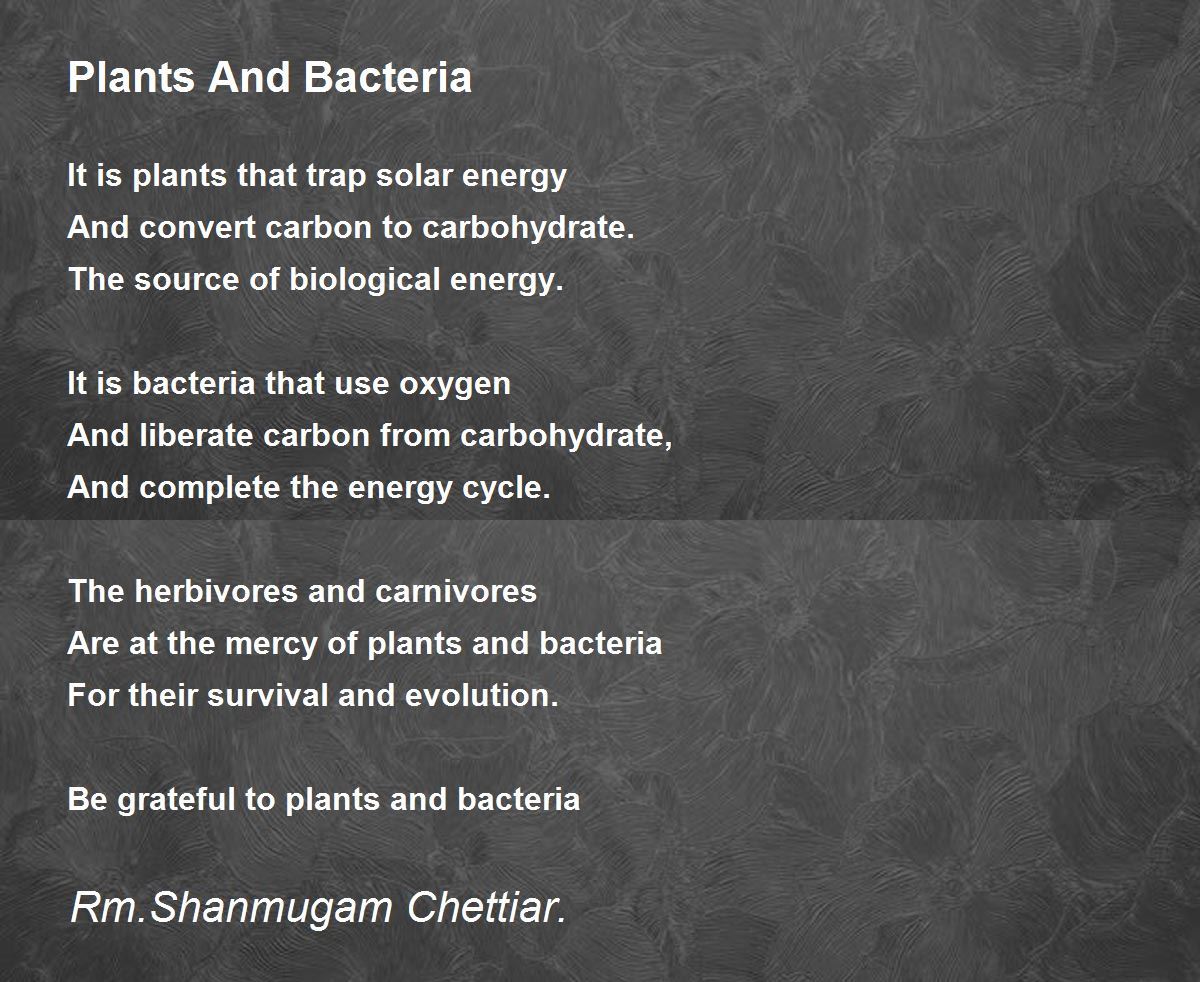 Plants And Bacteria

It is plants that trap solar energy
And convert carbon to carbohydrate.
The source of biological energy.

It is bacteria that use oxygen
And liberate carbon from carbohydrate,
And complete the energy cycle.

The herbivores and carnivores
Are at the mercy of plants and bacteria
For their survival and evolution.

Be grateful to plants and bacteria

Rm.Shanmugam Chettiar.